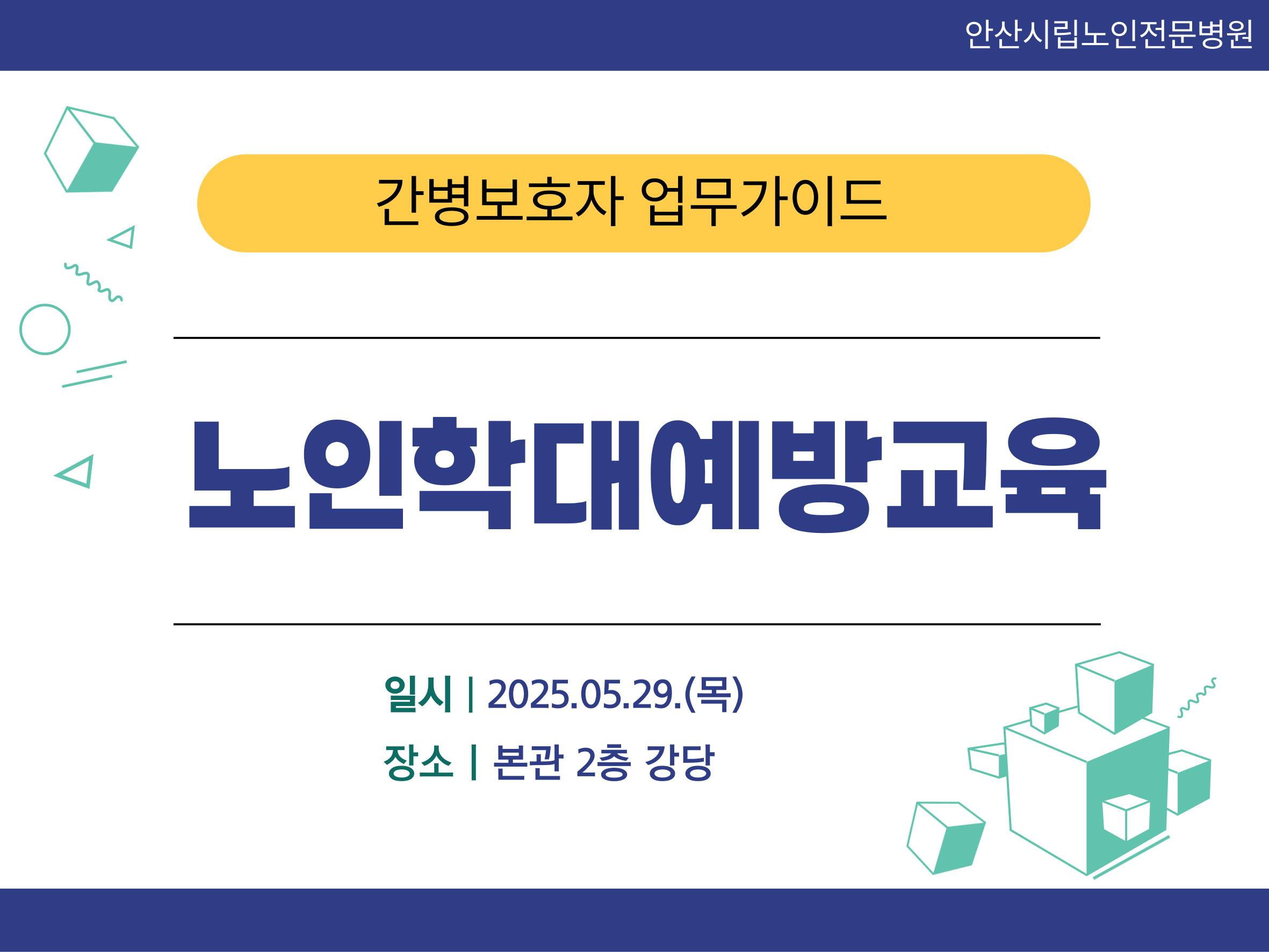 안산시립노인전문병원

간병보호자 업무가이드

노인학대예방교육

일시 | 2025.05.29.(목)

장소 | 본관 2층 강당